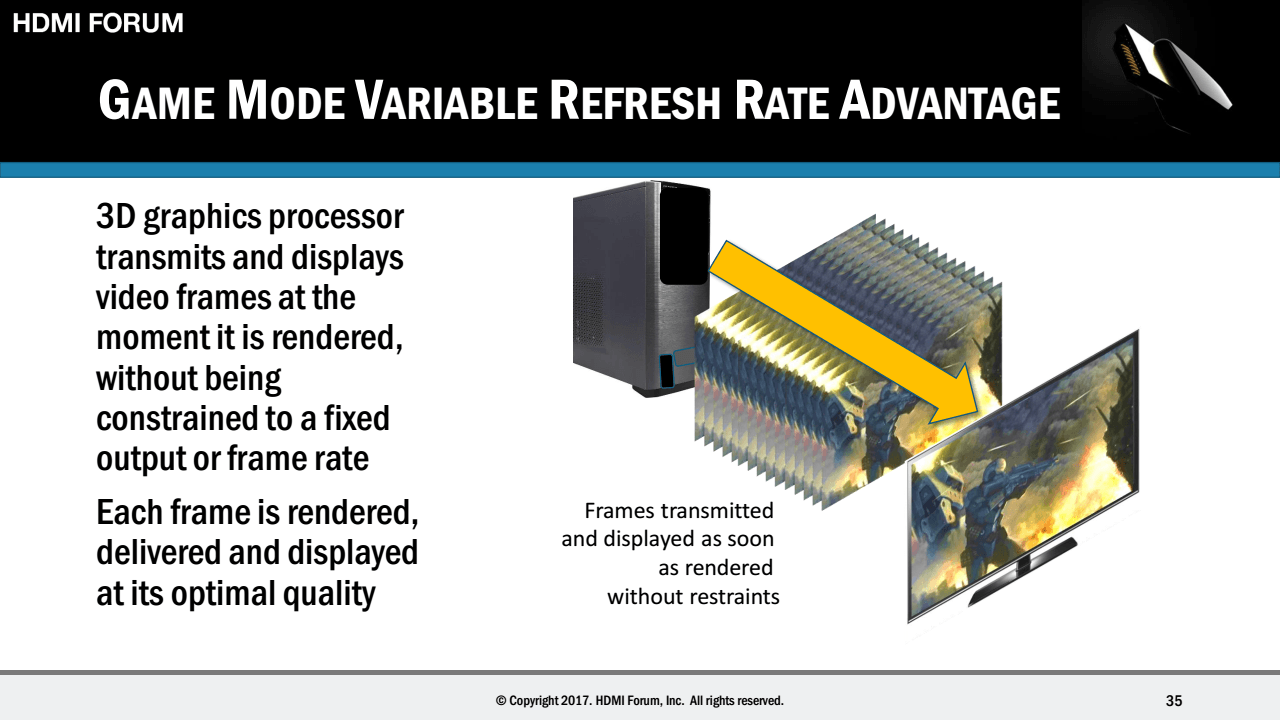 HDMI FORUM

GAME MODE VARIABLE REFRESH RATE ADVANTAGE

3D graphics processor transmits and displays video frames at the moment it is rendered, without being constrained to a fixed output or frame rate

Each frame is rendered, delivered and displayed at its optimal quality

Frames transmitted and displayed as soon as rendered without restraints

© Copyright 2017. HDMI Forum, Inc. All rights reserved.

35